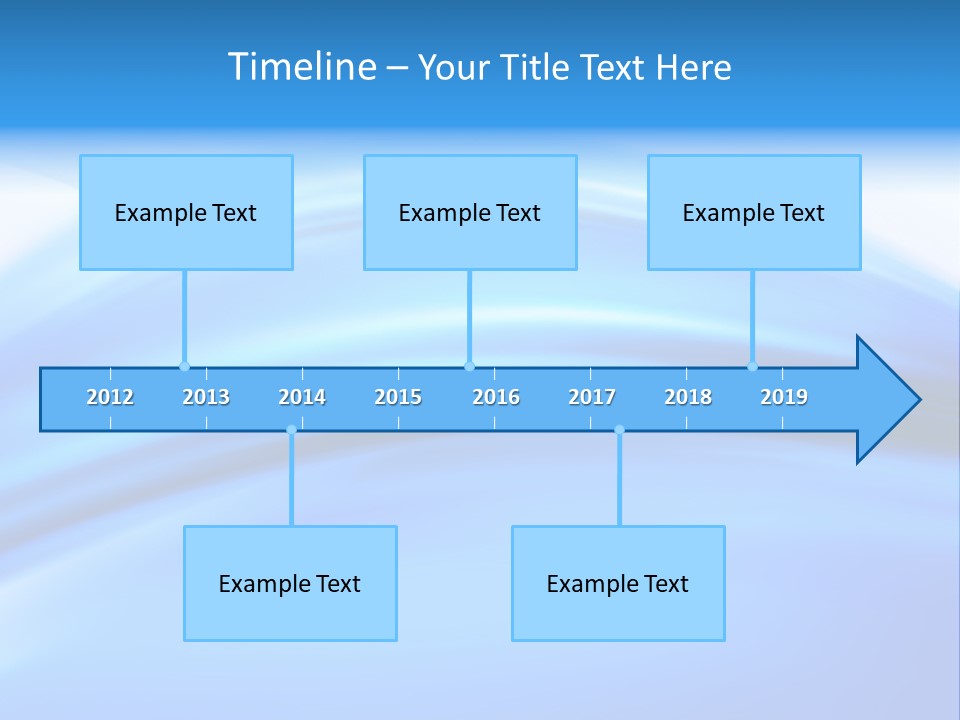 Timeline – Your Title Text Here

Example Text

Example Text

Example Text

2012 2013 2014 2015 2016 2017 2018 2019

Example Text

Example Text